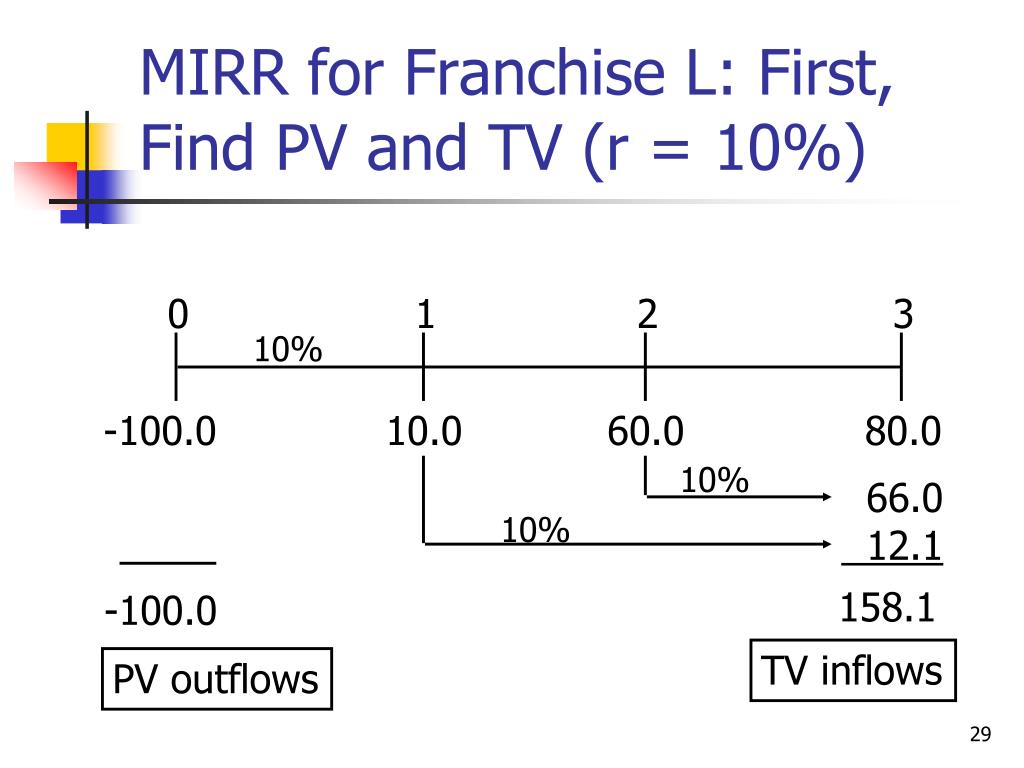 MIRR for Franchise L: First, Find PV and TV (r = 10%)

0
1
2
3
10%

-100.0
10.0
60.0
80.0

10%
66.0
10%
12.1

-100.0
158.1

PV outflows

TV inflows

29